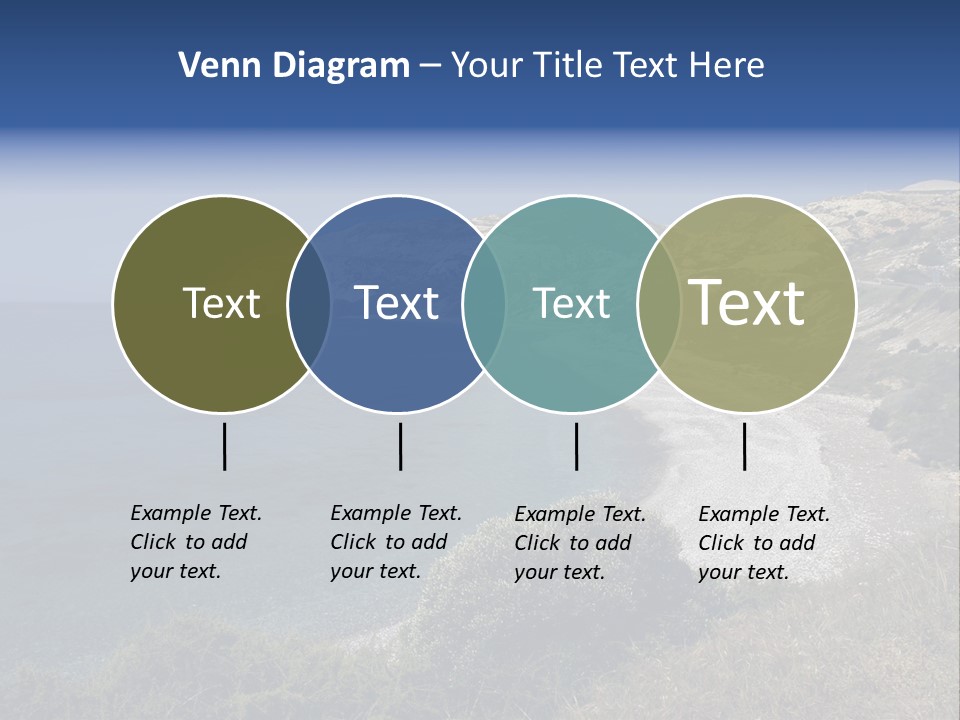 Venn Diagram – Your Title Text Here

Text

Text

Text

Text

Example Text. Click to add your text.

Example Text. Click to add your text.

Example Text. Click to add your text.

Example Text. Click to add your text.